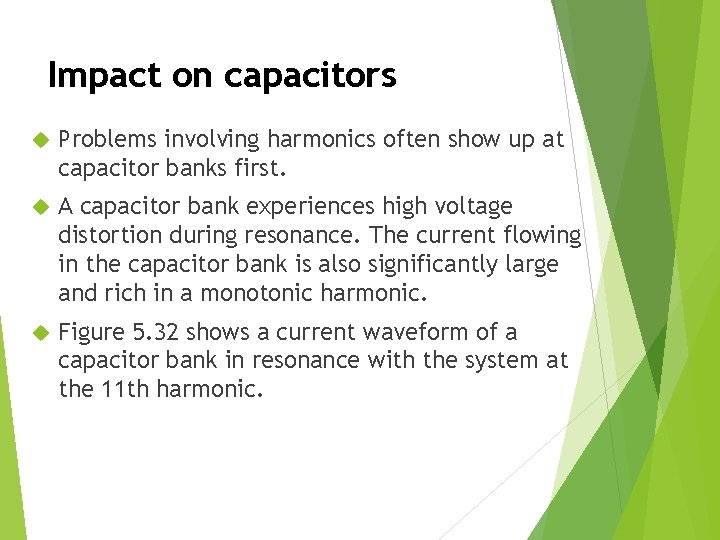 Impact on capacitors

Problems involving harmonics often show up at capacitor banks first.

A capacitor bank experiences high voltage distortion during resonance. The current flowing in the capacitor bank is also significantly large and rich in a monotonic harmonic.

Figure 5.32 shows a current waveform of a capacitor bank in resonance with the system at the 11th harmonic.